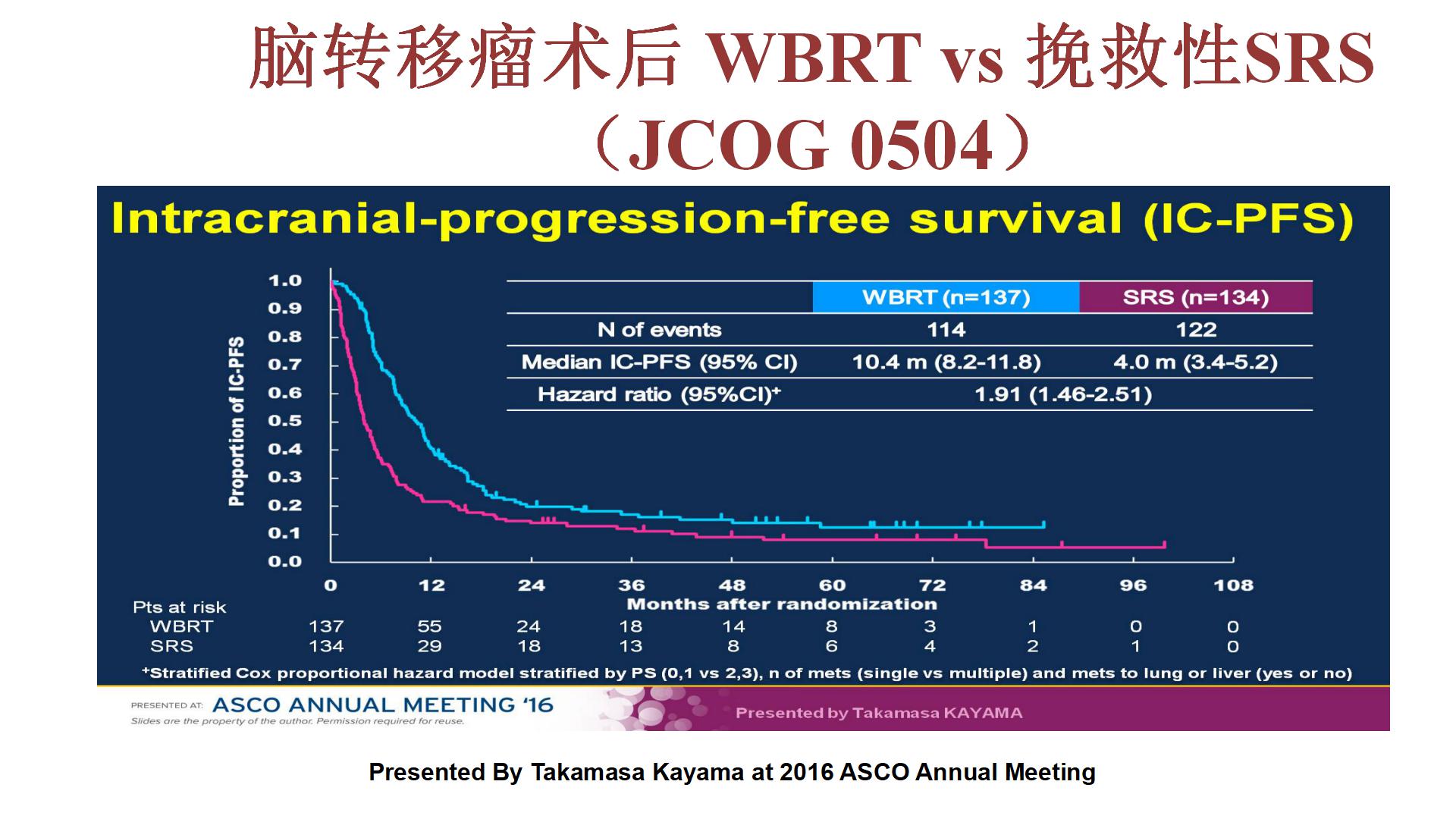 脑转移瘤术后 WBRT vs 挽救性SRS （JCOG 0504）

Intracranial-progression-free survival (IC-PFS)

Proportion of IC-PFS

1.0
0.9
0.8
0.7
0.6
0.5
0.4
0.3
0.2
0.1
0.0

| | WBRT (n=137) | SRS (n=134) |
|---|---|---|
| N of events | 114 | 122 |
| Median IC-PFS (95% CI) | 10.4 m (8.2-11.8) | 4.0 m (3.4-5.2) |
| Hazard ratio (95%CI)⁺ | 1.91 (1.46-2.51) | |

0 12 24 36 48 60 72 84 96 108

Months after randomization

| Pts at risk | | | | | | | | | | |
|---|---|---|---|---|---|---|---|---|---|---|
| WBRT | 137 | 55 | 24 | 18 | 14 | 8 | 3 | 1 | 0 | 0 |
| SRS | 134 | 29 | 18 | 13 | 8 | 6 | 4 | 2 | 1 | 0 |

⁺Stratified Cox proportional hazard model stratified by PS (0,1 vs 2,3), n of mets (single vs multiple) and mets to lung or liver (yes or no)

PRESENTED AT: ASCO ANNUAL MEETING '16
Slides are the property of the author. Permission required for reuse.

Presented by Takamasa KAYAMA

Presented By Takamasa Kayama at 2016 ASCO Annual Meeting